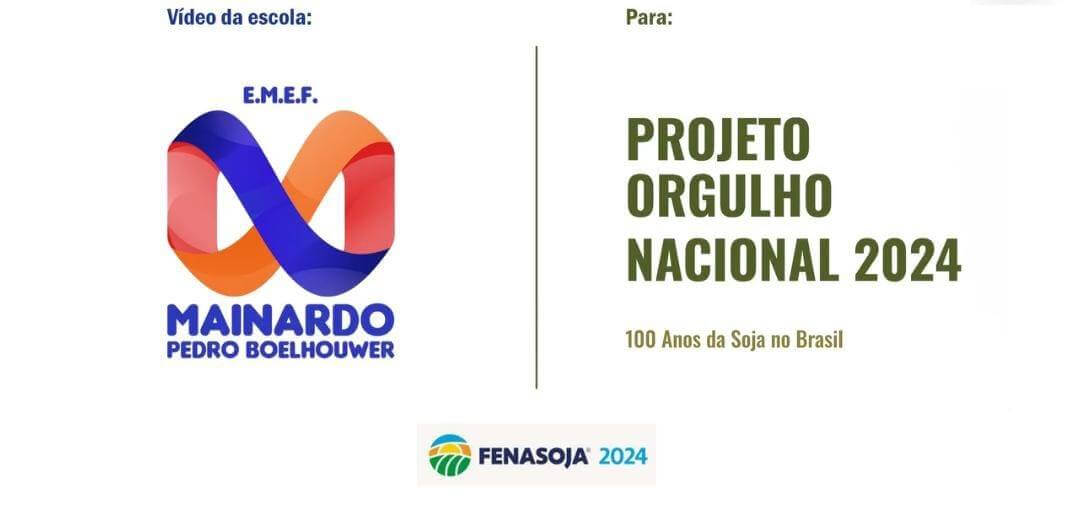 Vídeo da escola:

E.M.E.F.

MAINARDO
PEDRO BOELHOUWER

Para:

PROJETO ORGULHO NACIONAL 2024

100 Anos da Soja no Brasil

FENASOJA 2024